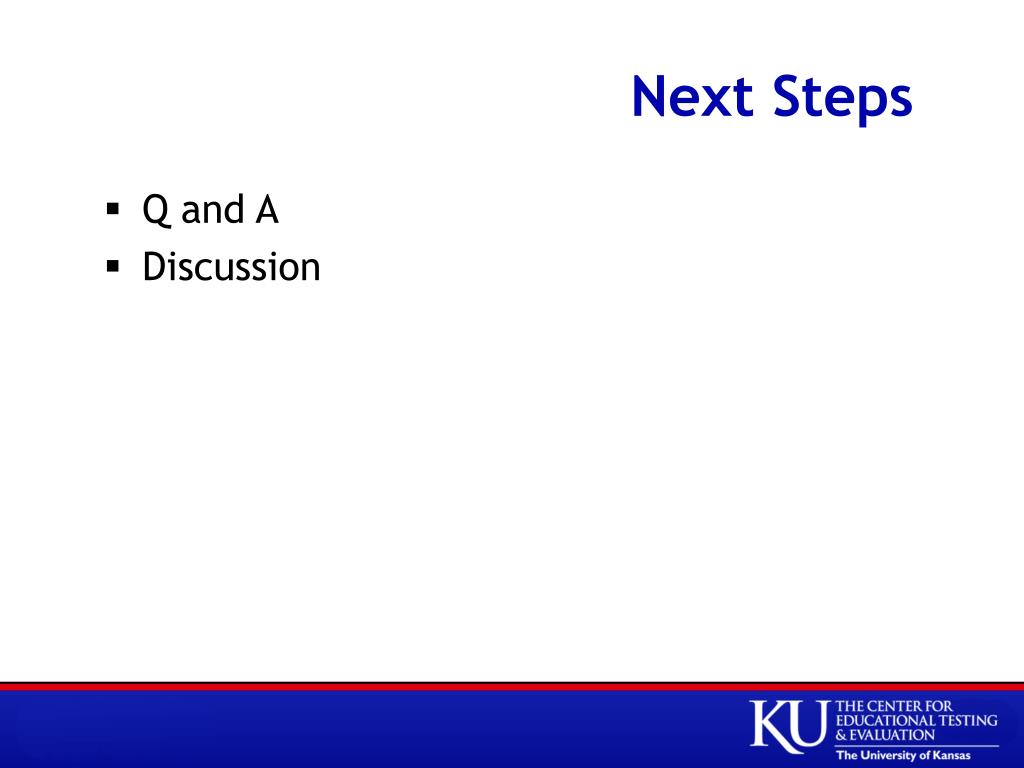 Next Steps

▪ Q and A
▪ Discussion

KU THE CENTER FOR EDUCATIONAL TESTING & EVALUATION
The University of Kansas